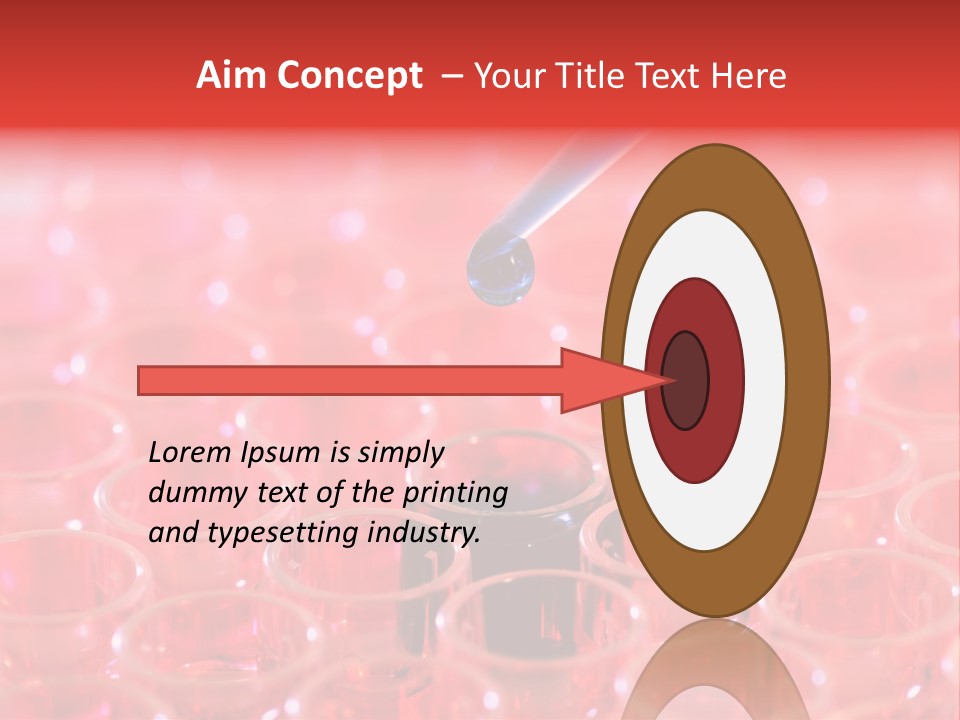 Aim Concept – Your Title Text Here

Lorem Ipsum is simply dummy text of the printing and typesetting industry.